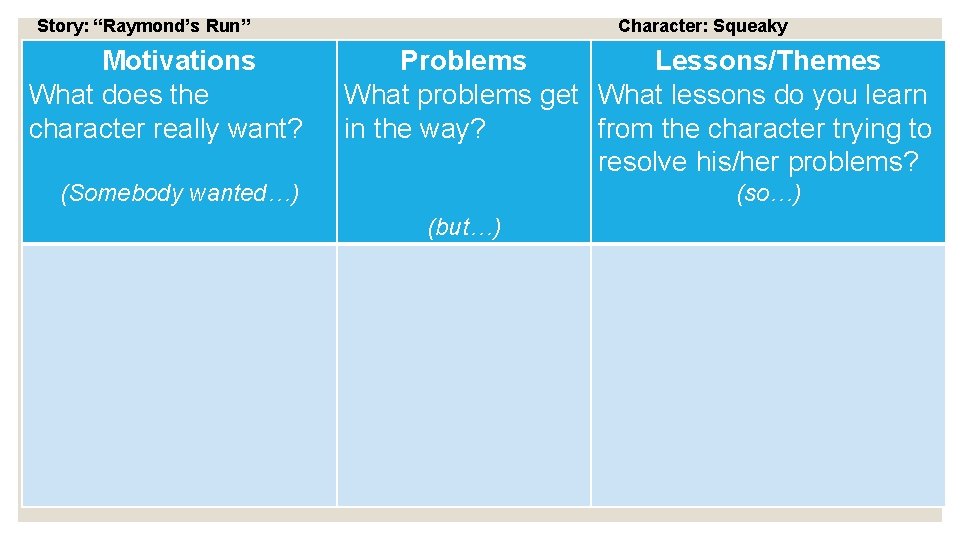 Story: “Raymond’s Run”

Character: Squeaky

| Motivations What does the character really want? (Somebody wanted…) | Problems What problems get in the way? (but…) | Lessons/Themes What lessons do you learn from the character trying to resolve his/her problems? (so…) |
|---|---|---|
| | | |